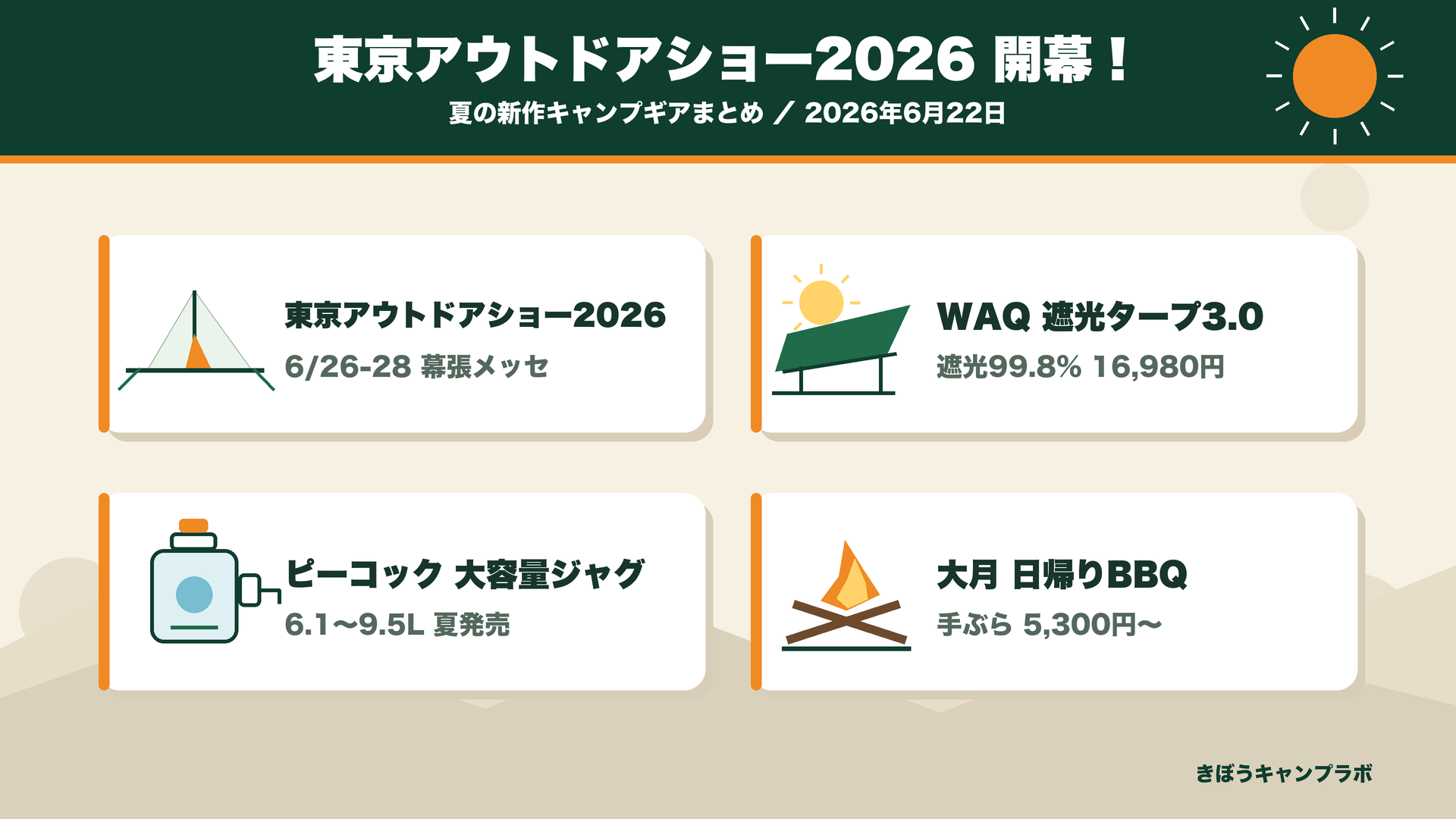 東京アウトドアショー2026 開幕！

夏の新作キャンプギアまとめ ／ 2026年6月22日

東京アウトドアショー2026

6/26-28 幕張メッセ

WAQ 遮光タープ3.0

遮光99.8% 16,980円

ピーコック 大容量ジャグ

6.1〜9.5L 夏発売

大月 日帰りBBQ

手ぶら 5,300円〜

きぼうキャンプラボ